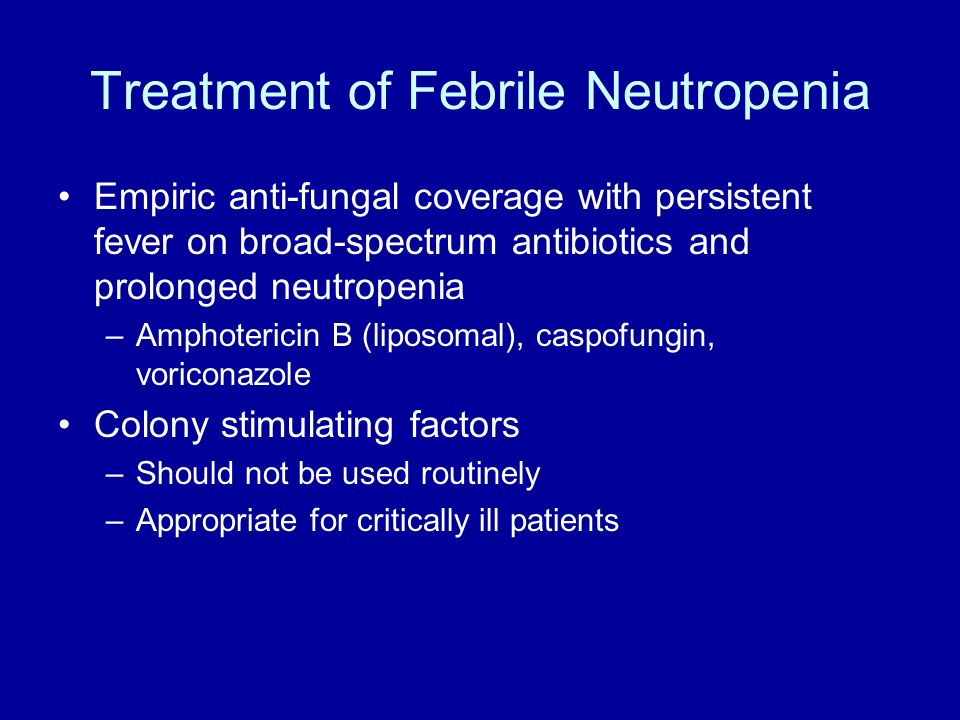 Treatment of Febrile Neutropenia

• Empiric anti-fungal coverage with persistent fever on broad-spectrum antibiotics and prolonged neutropenia
– Amphotericin B (liposomal), caspofungin, voriconazole

• Colony stimulating factors
– Should not be used routinely
– Appropriate for critically ill patients